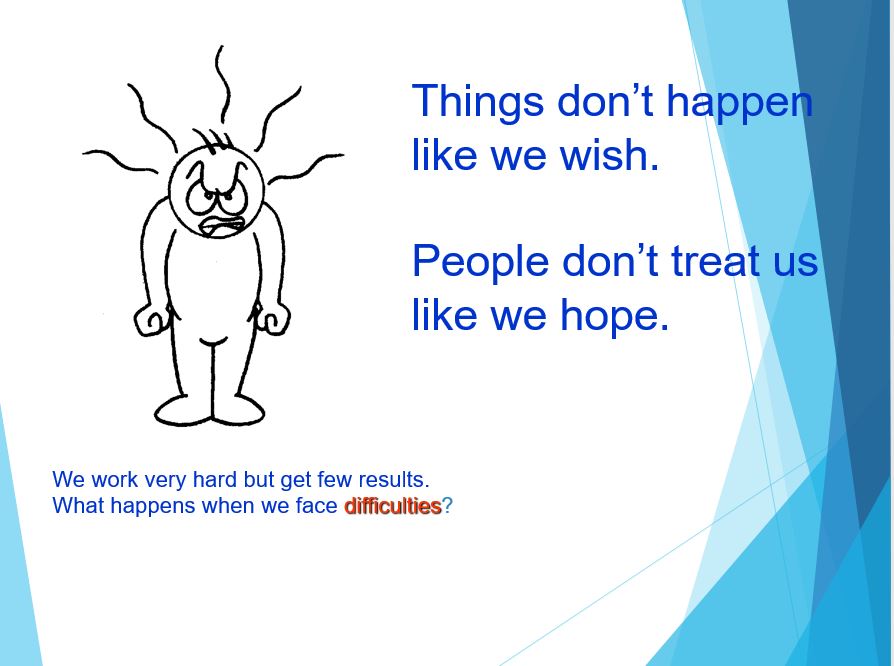 Things don’t happen like we wish.

People don’t treat us like we hope.

We work very hard but get few results.
What happens when we face difficulties?